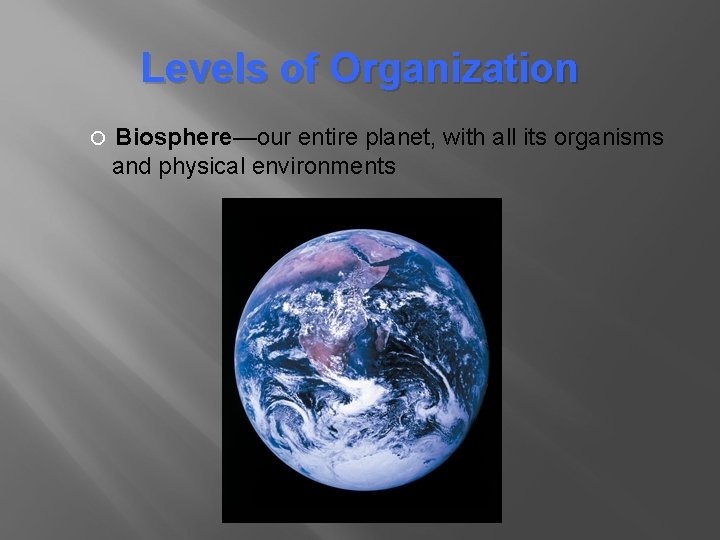 Levels of Organization

Biosphere—our entire planet, with all its organisms and physical environments